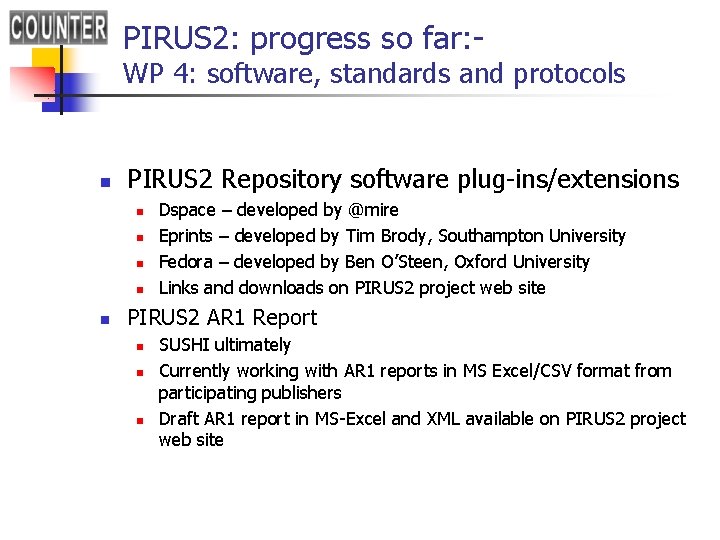 COUNTER

PIRUS2: progress so far:-
WP 4: software, standards and protocols

- PIRUS2 Repository software plug-ins/extensions
  - Dspace – developed by @mire
  - Eprints – developed by Tim Brody, Southampton University
  - Fedora – developed by Ben O'Steen, Oxford University
  - Links and downloads on PIRUS2 project web site
- PIRUS2 AR1 Report
  - SUSHI ultimately
  - Currently working with AR1 reports in MS Excel/CSV format from participating publishers
  - Draft AR1 report in MS-Excel and XML available on PIRUS2 project web site